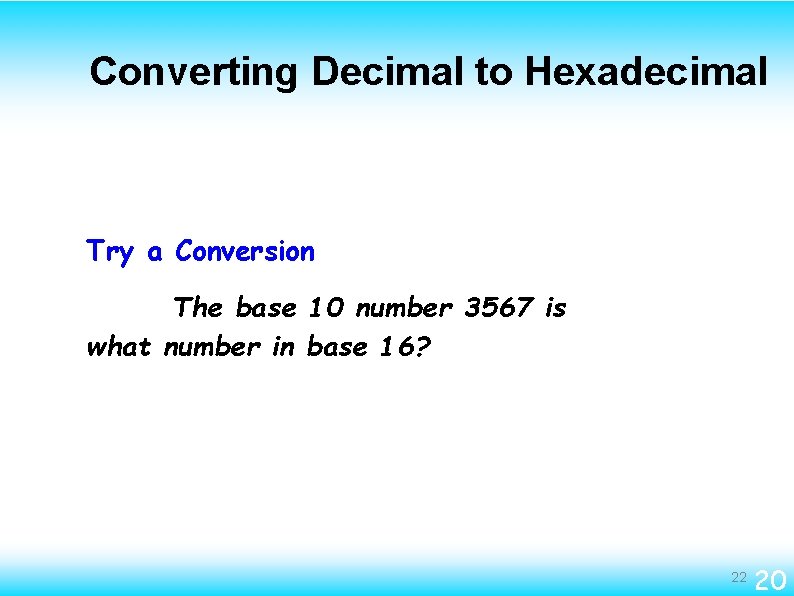 Converting Decimal to Hexadecimal

Try a Conversion

The base 10 number 3567 is what number in base 16?

22 20